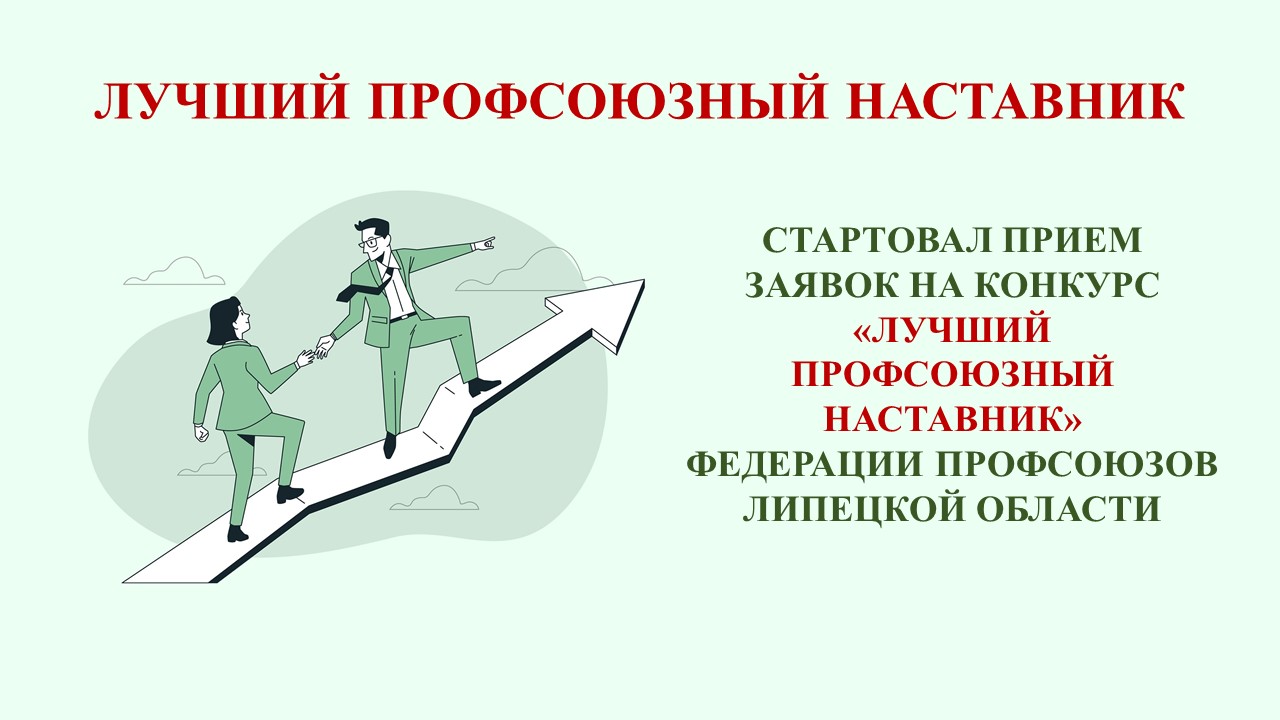 ЛУЧШИЙ ПРОФСОЮЗНЫЙ НАСТАВНИК

СТАРТОВАЛ ПРИЕМ ЗАЯВОК НА КОНКУРС «ЛУЧШИЙ ПРОФСОЮЗНЫЙ НАСТАВНИК» ФЕДЕРАЦИИ ПРОФСОЮЗОВ ЛИПЕЦКОЙ ОБЛАСТИ